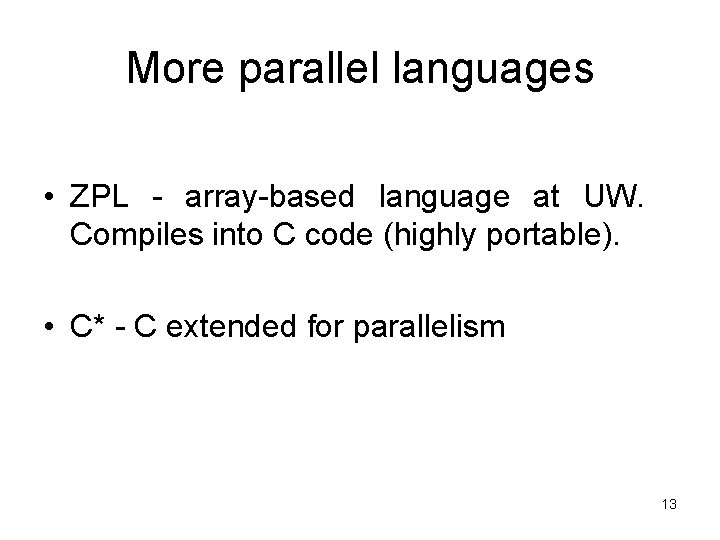 More parallel languages

• ZPL - array-based language at UW. Compiles into C code (highly portable).

• C* - C extended for parallelism

13